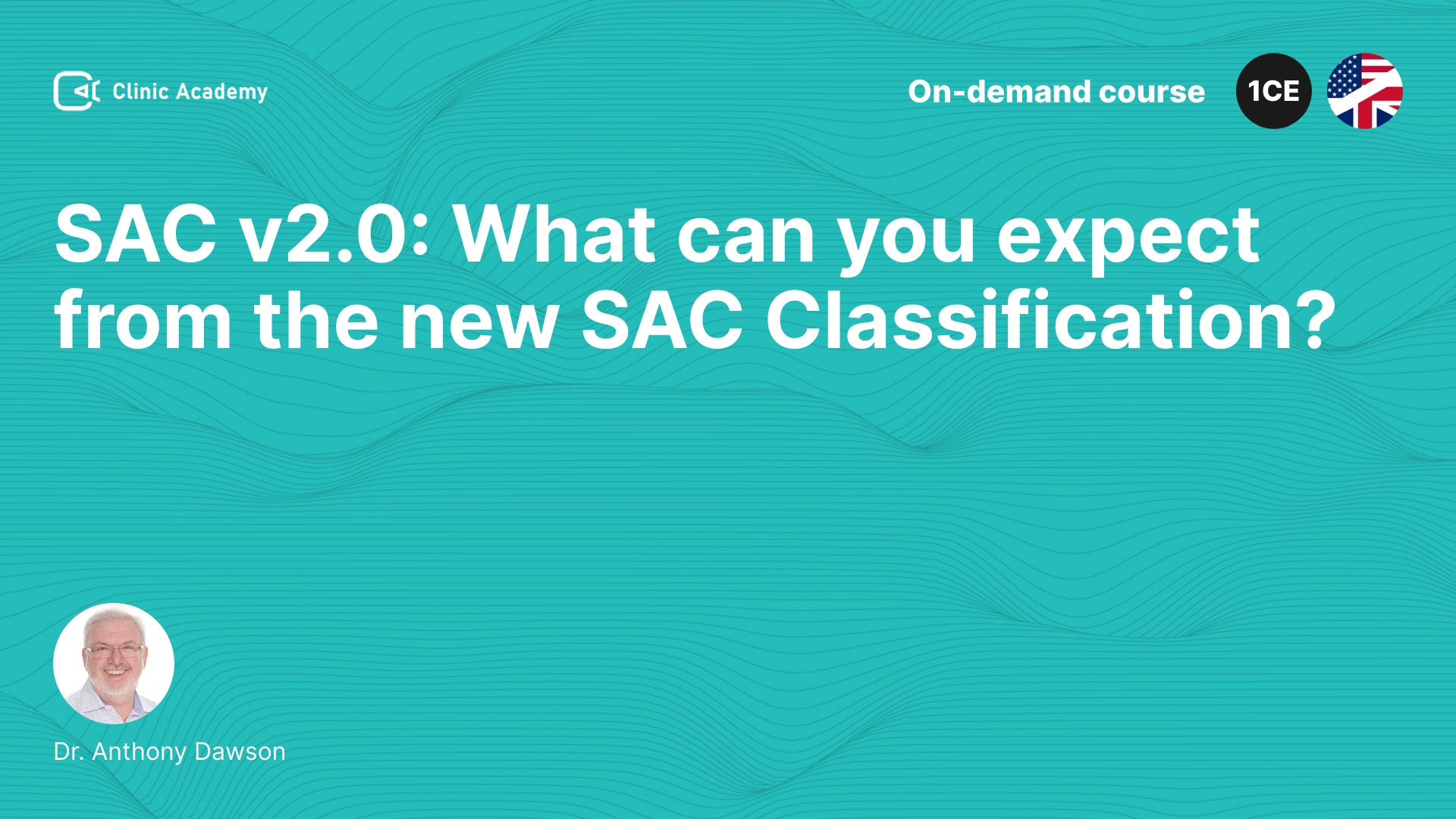 Clinic Academy

On-demand course

1CE

SAC v2.0: What can you expect from the new SAC Classification?

Dr. Anthony Dawson